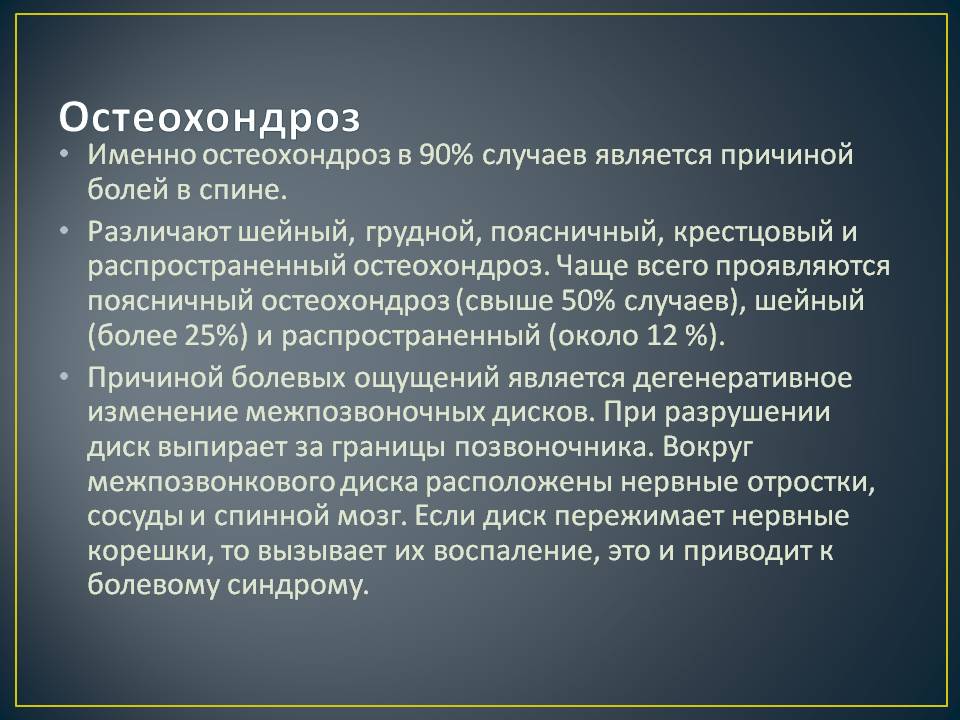 Остеохондроз

• Именно остеохондроз в 90% случаев является причиной болей в спине.

• Различают шейный, грудной, поясничный, крестцовый и распространенный остеохондроз. Чаще всего проявляются поясничный остеохондроз (свыше 50% случаев), шейный (более 25%) и распространенный (около 12 %).

• Причиной болевых ощущений является дегенеративное изменение межпозвоночных дисков. При разрушении диск выпирает за границы позвоночника. Вокруг межпозвонкового диска расположены нервные отростки, сосуды и спинной мозг. Если диск пережимает нервные корешки, то вызывает их воспаление, это и приводит к болевому синдрому.